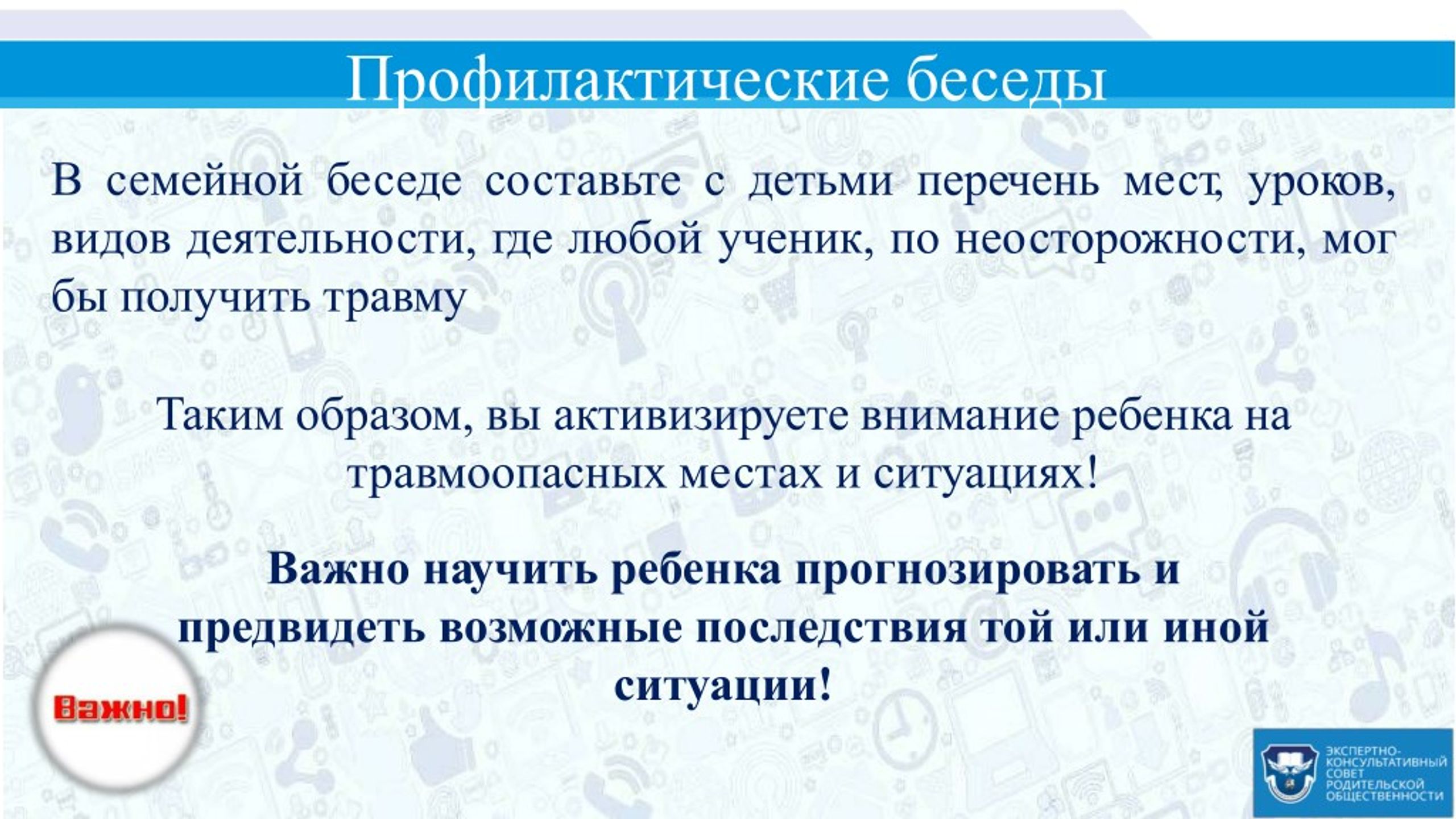 Профилактические беседы

В семейной беседе составьте с детьми перечень мест, уроков, видов деятельности, где любой ученик, по неосторожности, мог бы получить травму

Таким образом, вы активизируете внимание ребенка на травмоопасных местах и ситуациях!

Важно научить ребенка прогнозировать и предвидеть возможные последствия той или иной ситуации!

Важно!

ЭКСПЕРТНО-КОНСУЛЬТАТИВНЫЙ СОВЕТ РОДИТЕЛЬСКОЙ ОБЩЕСТВЕННОСТИ